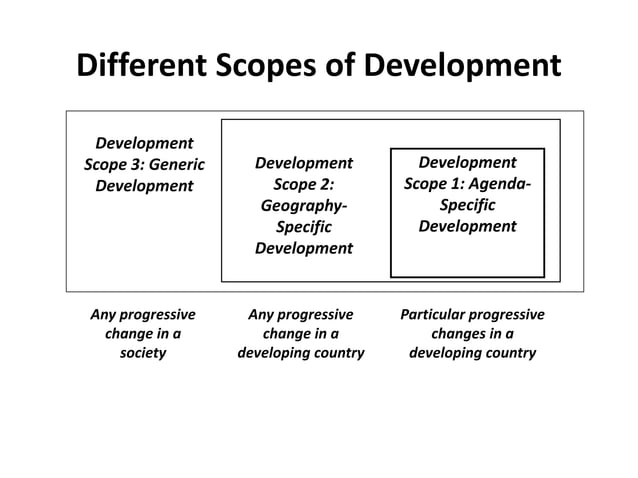 Different Scopes of Development

Development Scope 3: Generic Development

Development Scope 2: Geography-Specific Development

Development Scope 1: Agenda-Specific Development

Any progressive change in a society

Any progressive change in a developing country

Particular progressive changes in a developing country